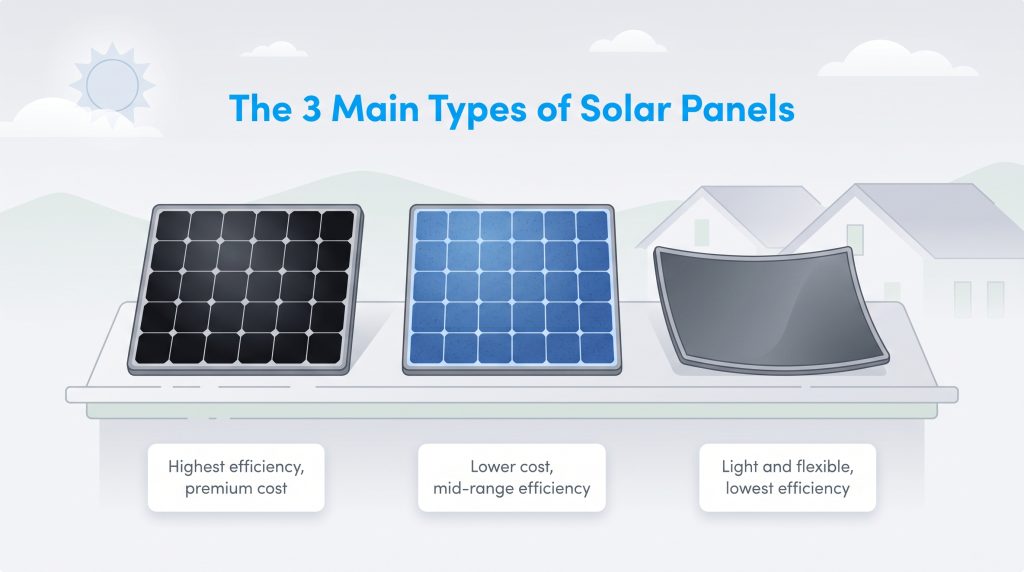 The 3 Main Types of Solar Panels

Highest efficiency, premium cost

Lower cost, mid-range efficiency

Light and flexible, lowest efficiency